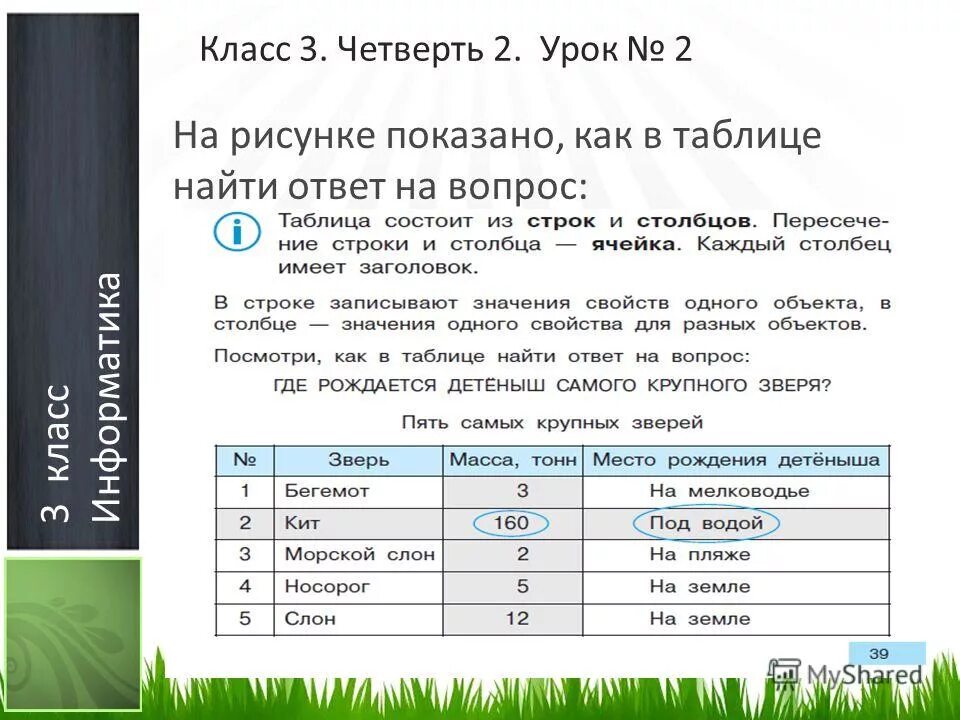 3 класс
Информатика

Класс 3. Четверть 2. Урок № 2

На рисунке показано, как в таблице найти ответ на вопрос:

Таблица состоит из строк и столбцов. Пересечение строки и столбца — ячейка. Каждый столбец имеет заголовок.

В строке записывают значения свойств одного объекта, в столбце — значения одного свойства для разных объектов.

Посмотри, как в таблице найти ответ на вопрос:
ГДЕ РОЖДАЕТСЯ ДЕТЁНЫШ САМОГО КРУПНОГО ЗВЕРЯ?

Пять самых крупных зверей

| № | Зверь | Масса, тонн | Место рождения детёныша |
|---|---|---|---|
| 1 | Бегемот | 3 | На мелководье |
| 2 | Кит | 160 | Под водой |
| 3 | Морской слон | 2 | На пляже |
| 4 | Носорог | 5 | На земле |
| 5 | Слон | 12 | На земле |

39

MyShared